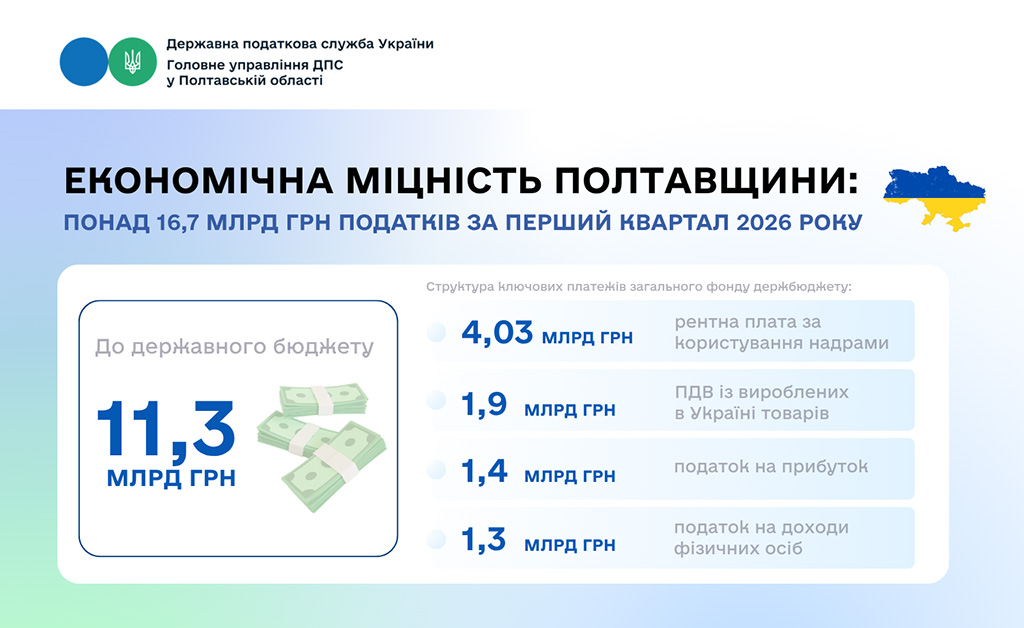 Державна податкова служба України
Головне управління ДПС
у Полтавській області

ЕКОНОМІЧНА МІЦНІСТЬ ПОЛТАВЩИНИ:
ПОНАД 16,7 МЛРД ГРН ПОДАТКІВ ЗА ПЕРШИЙ КВАРТАЛ 2026 РОКУ

До державного бюджету

11,3
МЛРД ГРН

Структура ключових платежів загального фонду держбюджету:

4,03 МЛРД ГРН рентна плата за користування надрами

1,9 МЛРД ГРН ПДВ із вироблених в Україні товарів

1,4 МЛРД ГРН податок на прибуток

1,3 МЛРД ГРН податок на доходи фізичних осіб